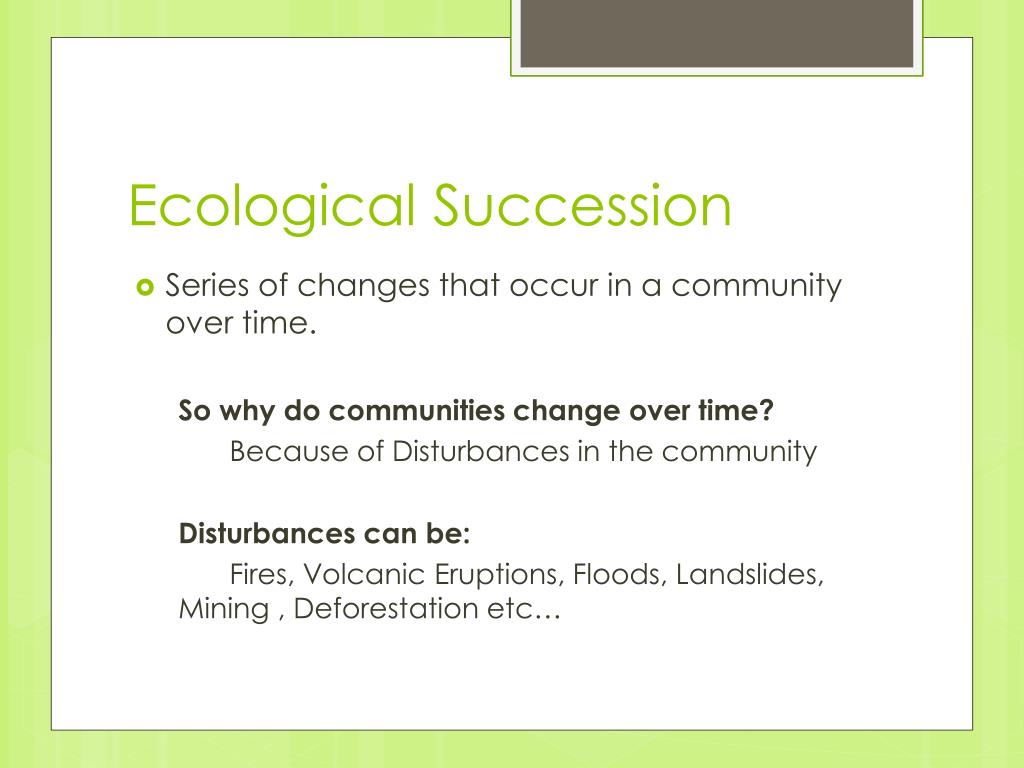 Ecological Succession

Series of changes that occur in a community over time.

So why do communities change over time?

Because of Disturbances in the community

Disturbances can be:

Fires, Volcanic Eruptions, Floods, Landslides, Mining , Deforestation etc…